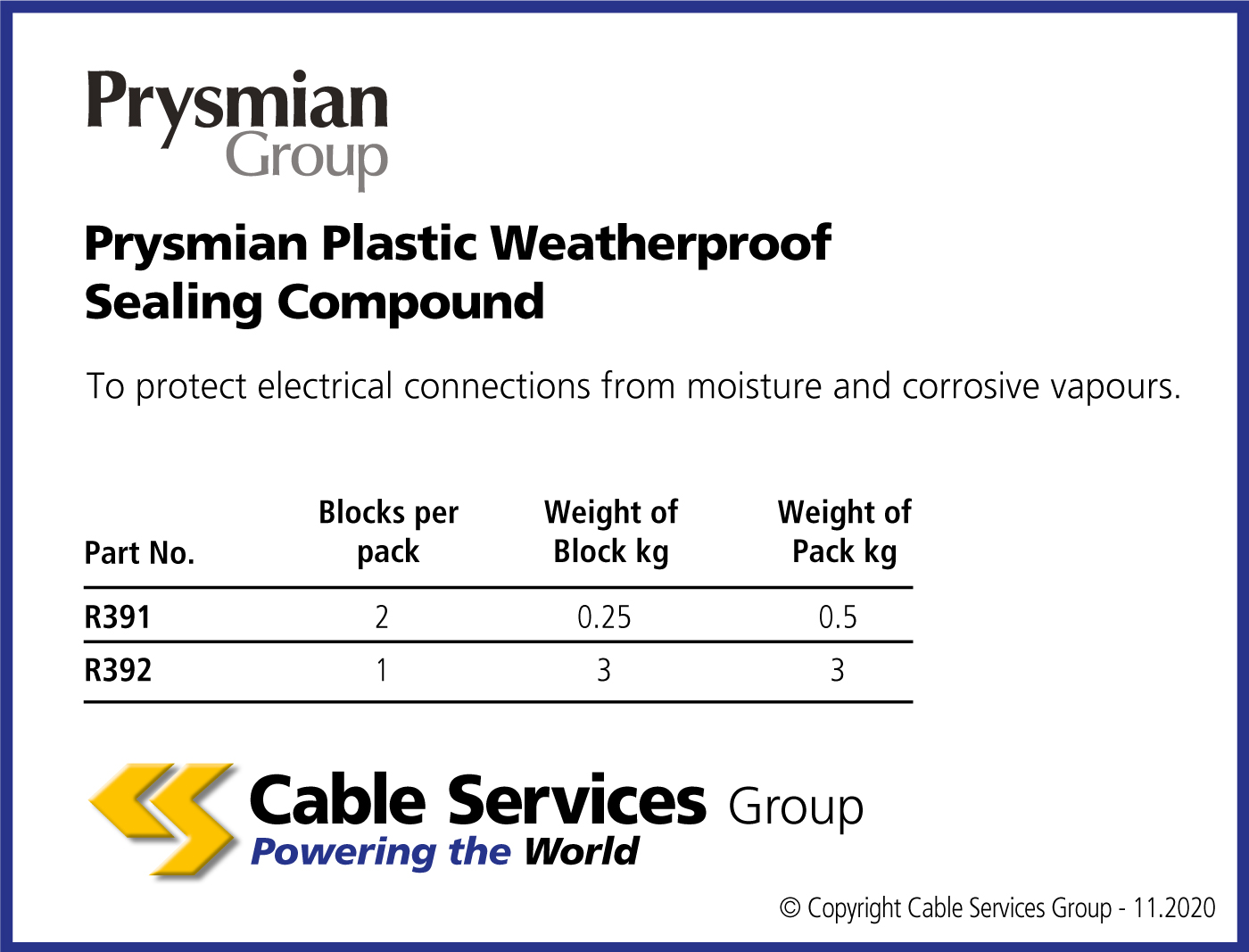 Prysmian Group

Prysmian Plastic Weatherproof Sealing Compound

To protect electrical connections from moisture and corrosive vapours.

| Part No. | Blocks per pack | Weight of Block kg | Weight of Pack kg |
|---|---|---|---|
| R391 | 2 | 0.25 | 0.5 |
| R392 | 1 | 3 | 3 |

Cable Services Group
Powering the World

© Copyright Cable Services Group - 11.2020